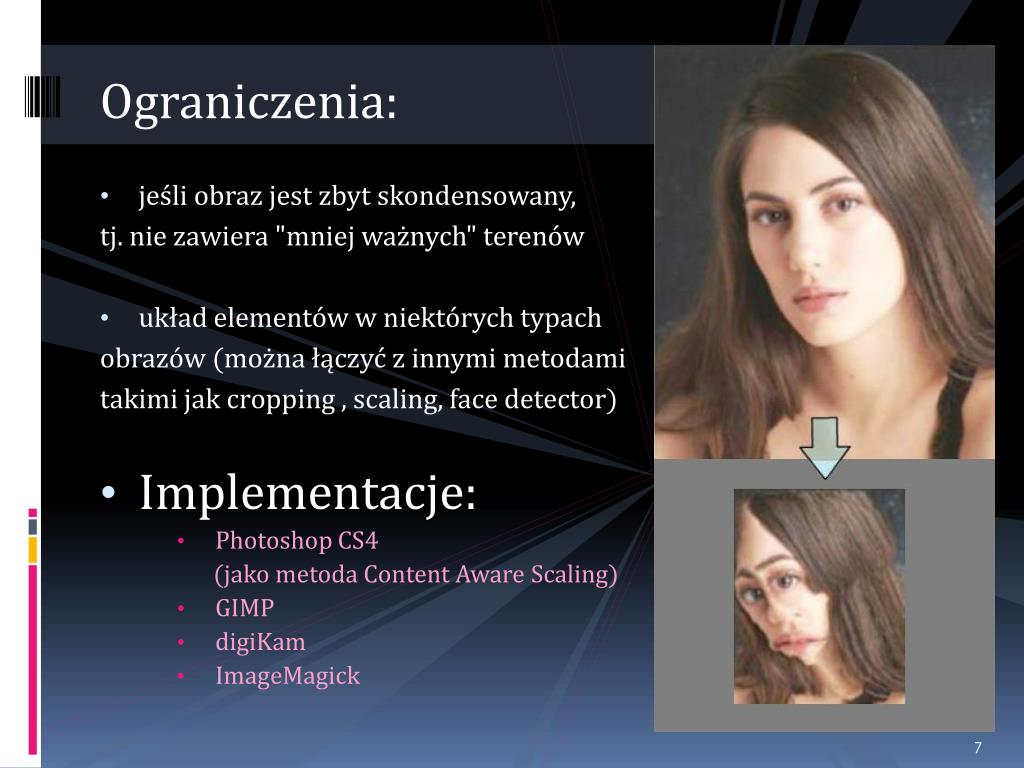 Ograniczenia:

• jeśli obraz jest zbyt skondensowany, tj. nie zawiera "mniej ważnych" terenów

• układ elementów w niektórych typach obrazów (można łączyć z innymi metodami takimi jak cropping , scaling, face detector)

• Implementacje:
• Photoshop CS4
(jako metoda Content Aware Scaling)
• GIMP
• digiKam
• ImageMagick

7